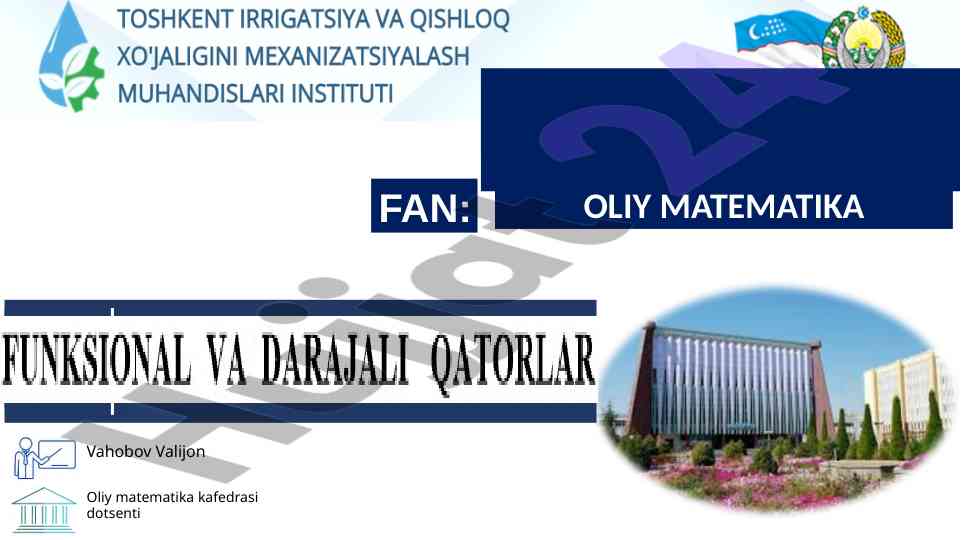 TOSHKENT IRRIGATSIYA VA QISHLOQ XO'JALIGINI MEXANIZATSIYALASH MUHANDISLARI INSTITUTI

FAN: OLIY MATEMATIKA

FUNKSIONAL VA DARAJALI QATORLAR

Vahobov Valijon

Oliy matematika kafedrasi dotsenti

Hujjat24